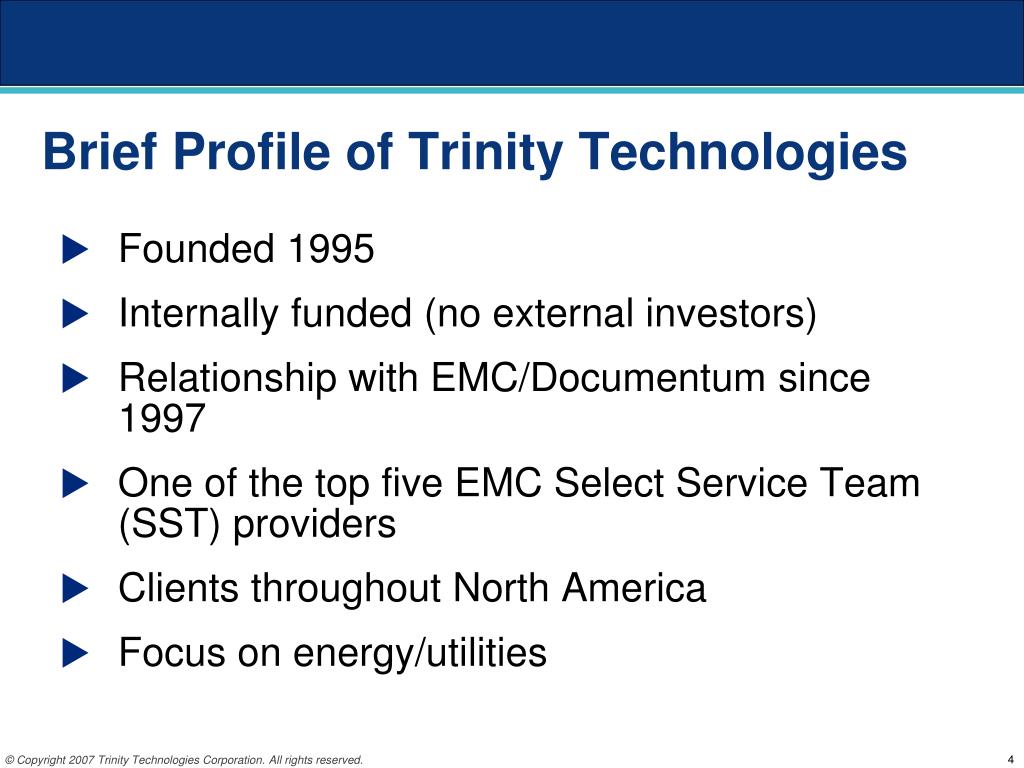 Brief Profile of Trinity Technologies

▶ Founded 1995

▶ Internally funded (no external investors)

▶ Relationship with EMC/Documentum since 1997

▶ One of the top five EMC Select Service Team (SST) providers

▶ Clients throughout North America

▶ Focus on energy/utilities

© Copyright 2007 Trinity Technologies Corporation. All rights reserved.

4